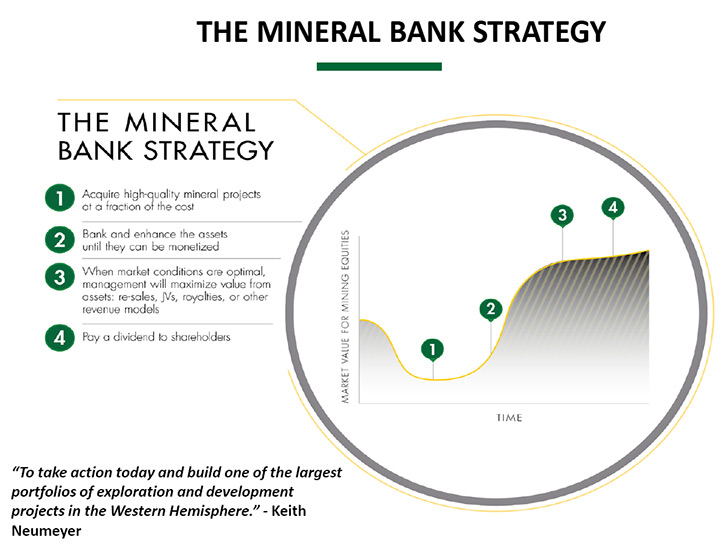 THE MINERAL BANK STRATEGY

THE MINERAL BANK STRATEGY

1 Acquire high-quality mineral projects at a fraction of the cost

2 Bank and enhance the assets until they can be monetized

3 When market conditions are optimal, management will maximize value from assets: re-sales, JVs, royalties, or other revenue models

4 Pay a dividend to shareholders

MARKET VALUE FOR MINING EQUITIES

TIME

1 2 3 4

"To take action today and build one of the largest portfolios of exploration and development projects in the Western Hemisphere." - Keith Neumeyer